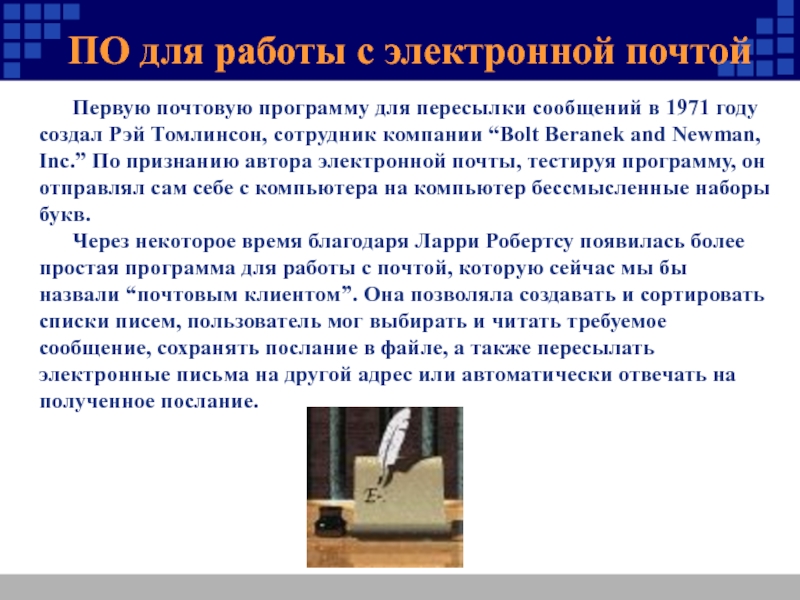 ПО для работы с электронной почтой

Первую почтовую программу для пересылки сообщений в 1971 году создал Рэй Томлинсон, сотрудник компании “Bolt Beranek and Newman, Inc.” По признанию автора электронной почты, тестируя программу, он отправлял сам себе с компьютера на компьютер бессмысленные наборы букв.

Через некоторое время благодаря Ларри Робертсу появилась более простая программа для работы с почтой, которую сейчас мы бы назвали “почтовым клиентом”. Она позволяла создавать и сортировать списки писем, пользователь мог выбирать и читать требуемое сообщение, сохранять послание в файле, а также пересылать электронные письма на другой адрес или автоматически отвечать на полученное послание.

E-